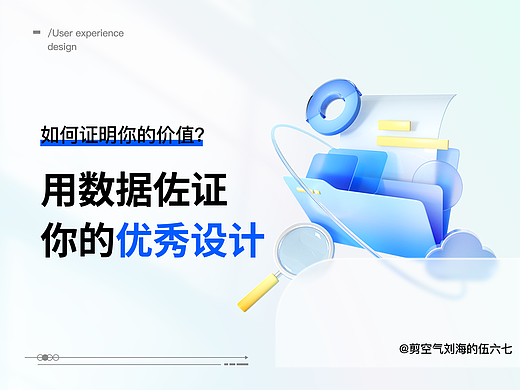 /User experience design

如何证明你的价值?

用数据佐证
你的优秀设计

@剪空气刘海的伍六七